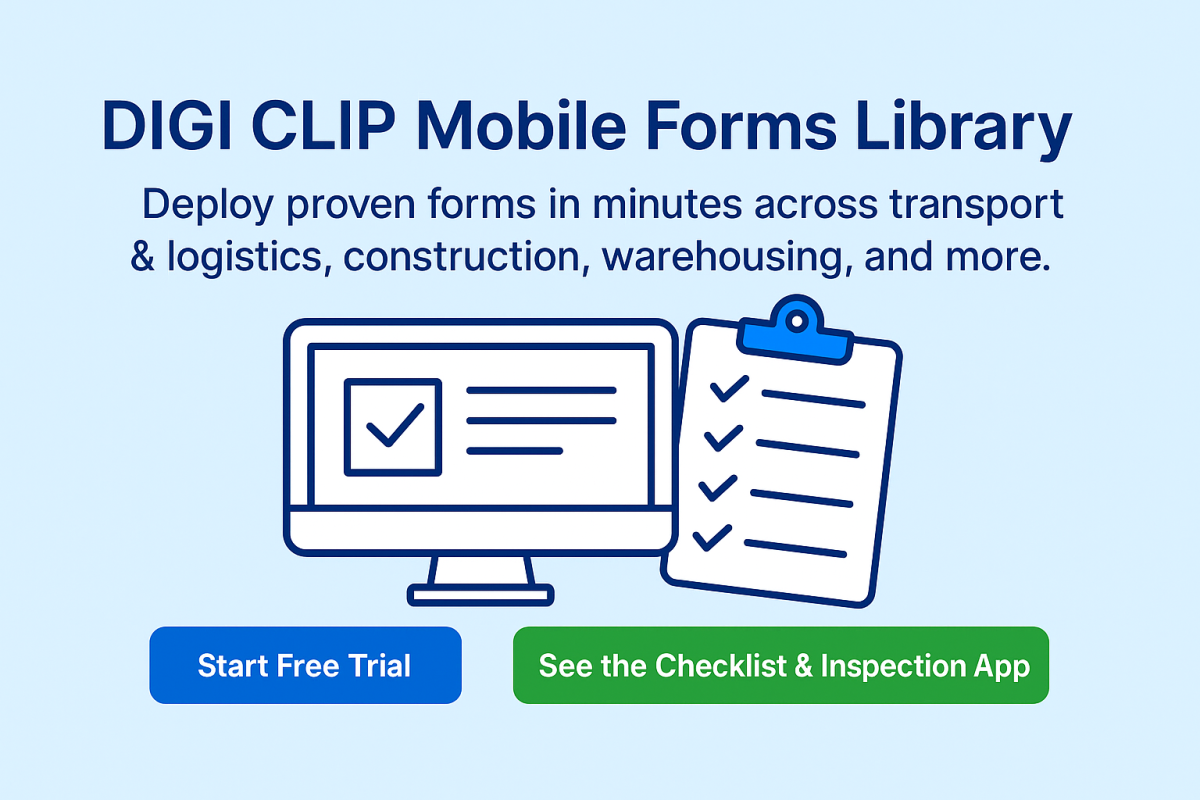 DIGI CLIP Mobile Forms Library

Deploy proven forms in minutes across transport & logistics, construction, warehousing, and more.

Start Free Trial

See the Checklist & Inspection App